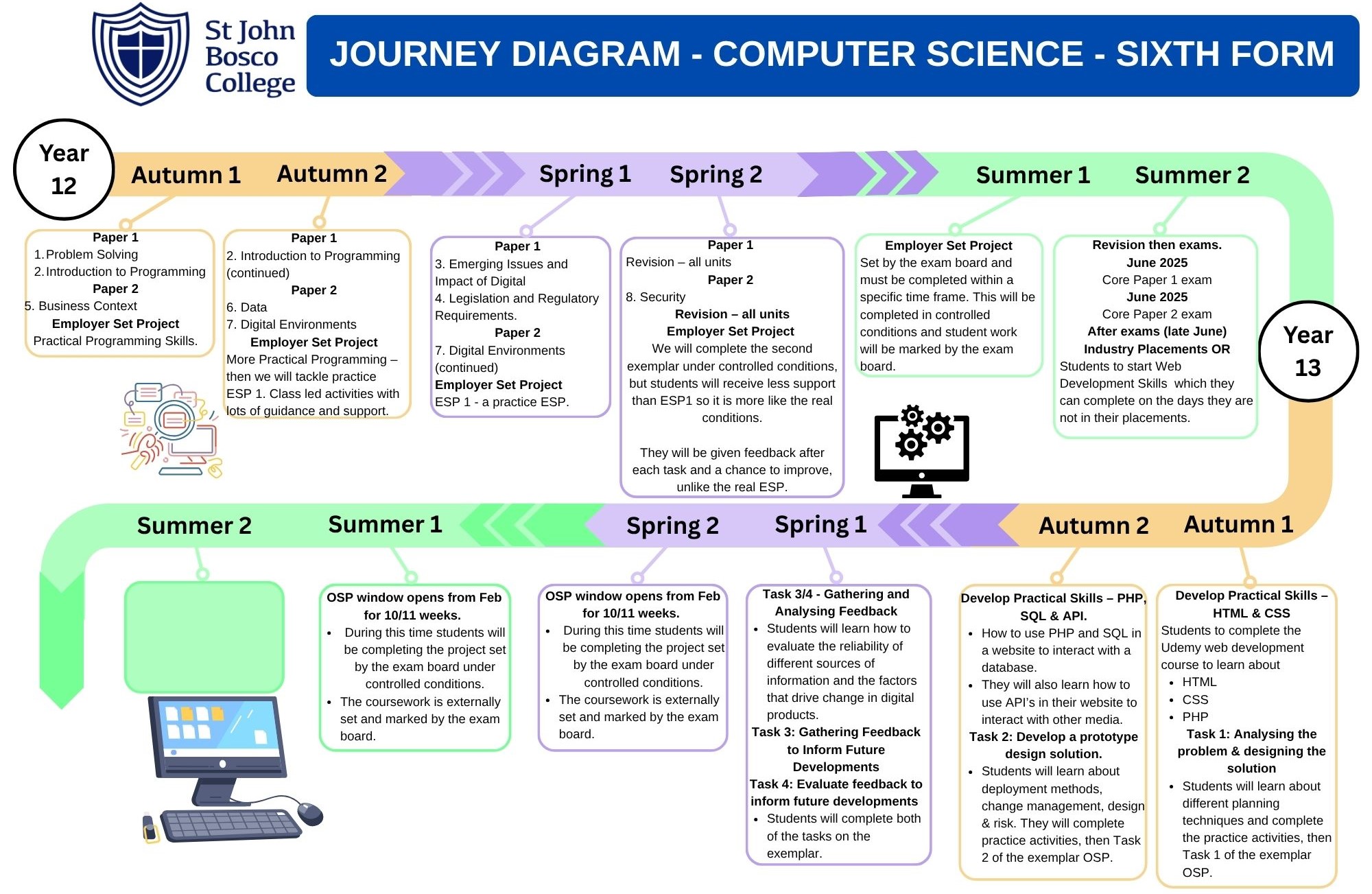 St John Bosco College

JOURNEY DIAGRAM - COMPUTER SCIENCE - SIXTH FORM

Year 12

Autumn 1 Autumn 2 Spring 1 Spring 2 Summer 1 Summer 2

Paper 1
1. Problem Solving
2. Introduction to Programming
Paper 2
5. Business Context
Employer Set Project
Practical Programming Skills.

Paper 1
2. Introduction to Programming (continued)
Paper 2
6. Data
7. Digital Environments
Employer Set Project
More Practical Programming – then we will tackle practice ESP 1. Class led activities with lots of guidance and support.

Paper 1
3. Emerging Issues and Impact of Digital
4. Legislation and Regulatory Requirements.
Paper 2
7. Digital Environments (continued)
Employer Set Project
ESP 1 - a practice ESP.

Paper 1
Revision – all units
Paper 2
8. Security
Revision – all units
Employer Set Project
We will complete the second exemplar under controlled conditions, but students will receive less support than ESP1 so it is more like the real conditions.

They will be given feedback after each task and a chance to improve, unlike the real ESP.

Employer Set Project
Set by the exam board and must be completed within a specific time frame. This will be completed in controlled conditions and student work will be marked by the exam board.

Revision then exams.
June 2025
Core Paper 1 exam
June 2025
Core Paper 2 exam
After exams (late June)
Industry Placements OR
Students to start Web Development Skills which they can complete on the days they are not in their placements.

Year 13

Summer 2 Summer 1 Spring 2 Spring 1 Autumn 2 Autumn 1

OSP window opens from Feb for 10/11 weeks.
• During this time students will be completing the project set by the exam board under controlled conditions.
• The coursework is externally set and marked by the exam board.

OSP window opens from Feb for 10/11 weeks.
• During this time students will be completing the project set by the exam board under controlled conditions.
• The coursework is externally set and marked by the exam board.

Task 3/4 - Gathering and Analysing Feedback
• Students will learn how to evaluate the reliability of different sources of information and the factors that drive change in digital products.
Task 3: Gathering Feedback to Inform Future Developments
Task 4: Evaluate feedback to inform future developments
• Students will complete both of the tasks on the exemplar.

Develop Practical Skills – PHP, SQL & API.
• How to use PHP and SQL in a website to interact with a database.
• They will also learn how to use API's in their website to interact with other media.
Task 2: Develop a prototype design solution.
• Students will learn about deployment methods, change management, design & risk. They will complete practice activities, then Task 2 of the exemplar OSP.

Develop Practical Skills – HTML & CSS
Students to complete the Udemy web development course to learn about
• HTML
• CSS
• PHP
Task 1: Analysing the problem & designing the solution
• Students will learn about different planning techniques and complete the practice activities, then Task 1 of the exemplar OSP.